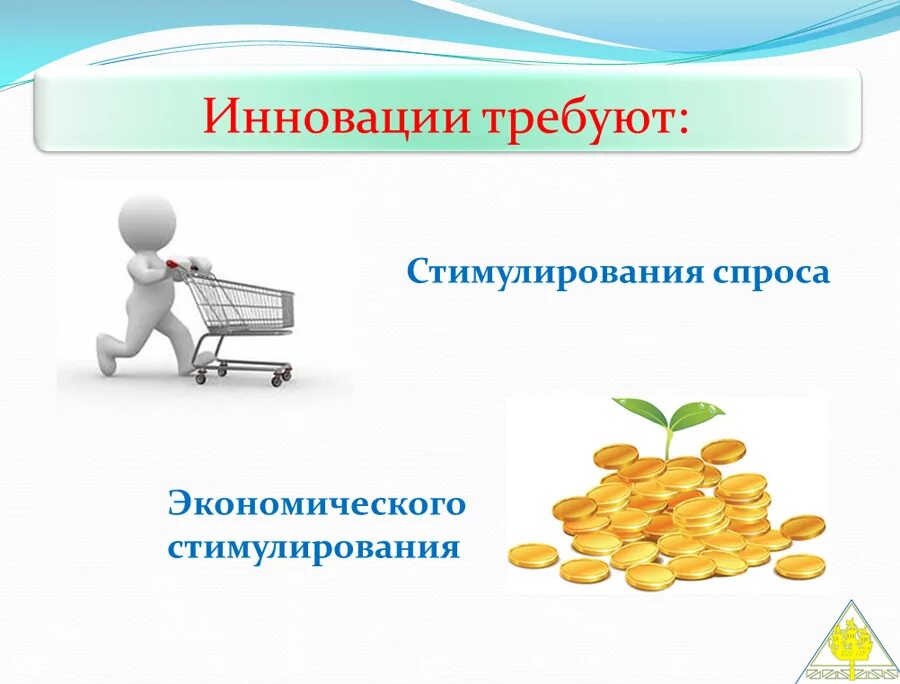 Инновации требуют:

Стимулирования спроса

Экономического стимулирования